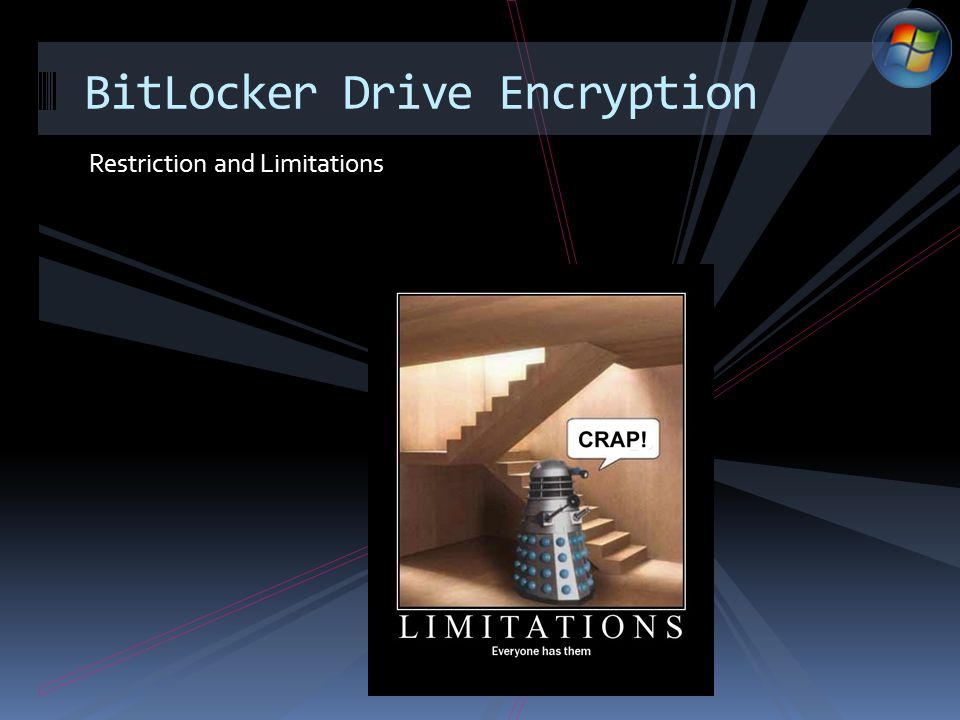 BitLocker Drive Encryption

Restriction and Limitations

CRAP!

LIMITATIONS

Everyone has them